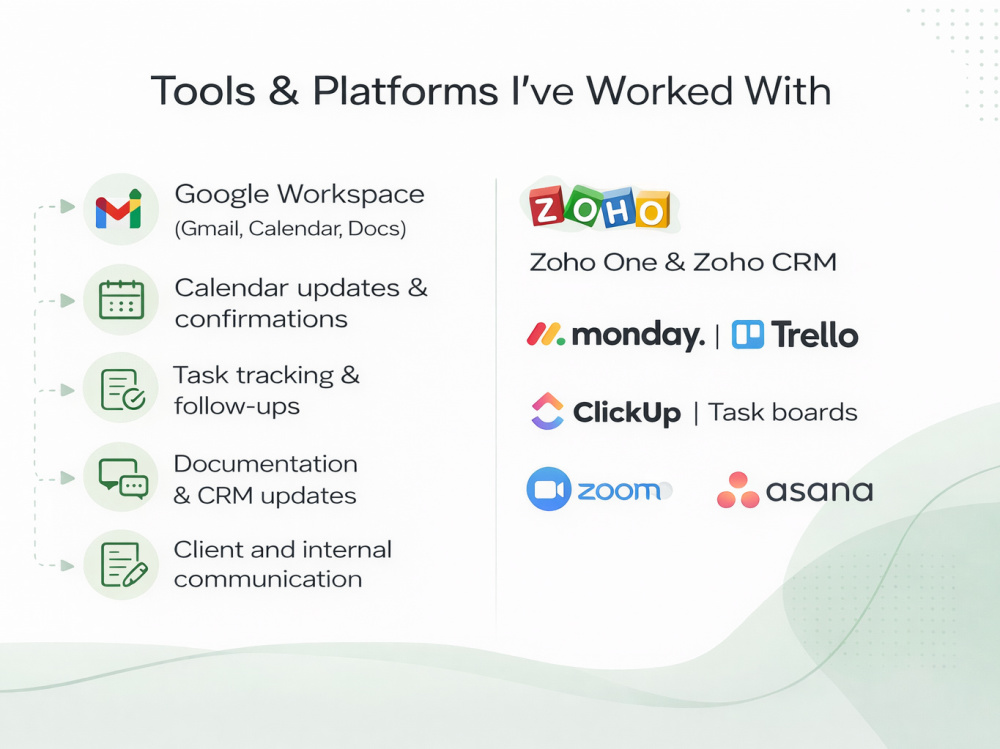 Tools & Platforms I've Worked With

Google Workspace
(Gmail, Calendar, Docs)

Calendar updates & confirmations

Task tracking & follow-ups

Documentation & CRM updates

Client and internal communication

ZOHO

Zoho One & Zoho CRM

monday. | Trello

ClickUp | Task boards

zoom

asana